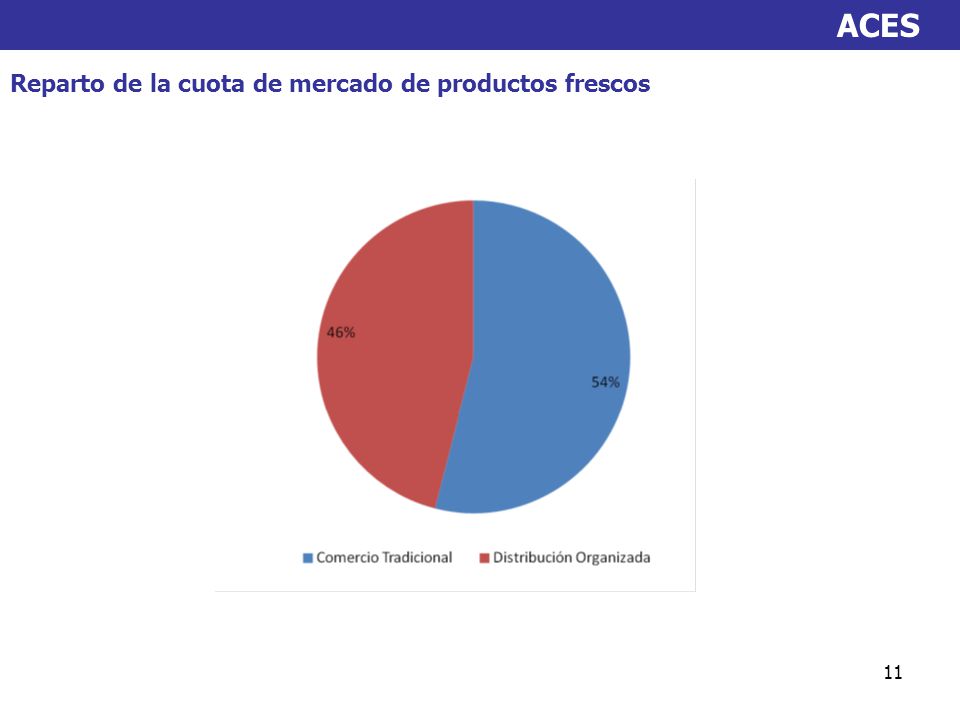 ACES

Reparto de la cuota de mercado de productos frescos

46%

54%

Comercio Tradicional
Distribución Organizada

11